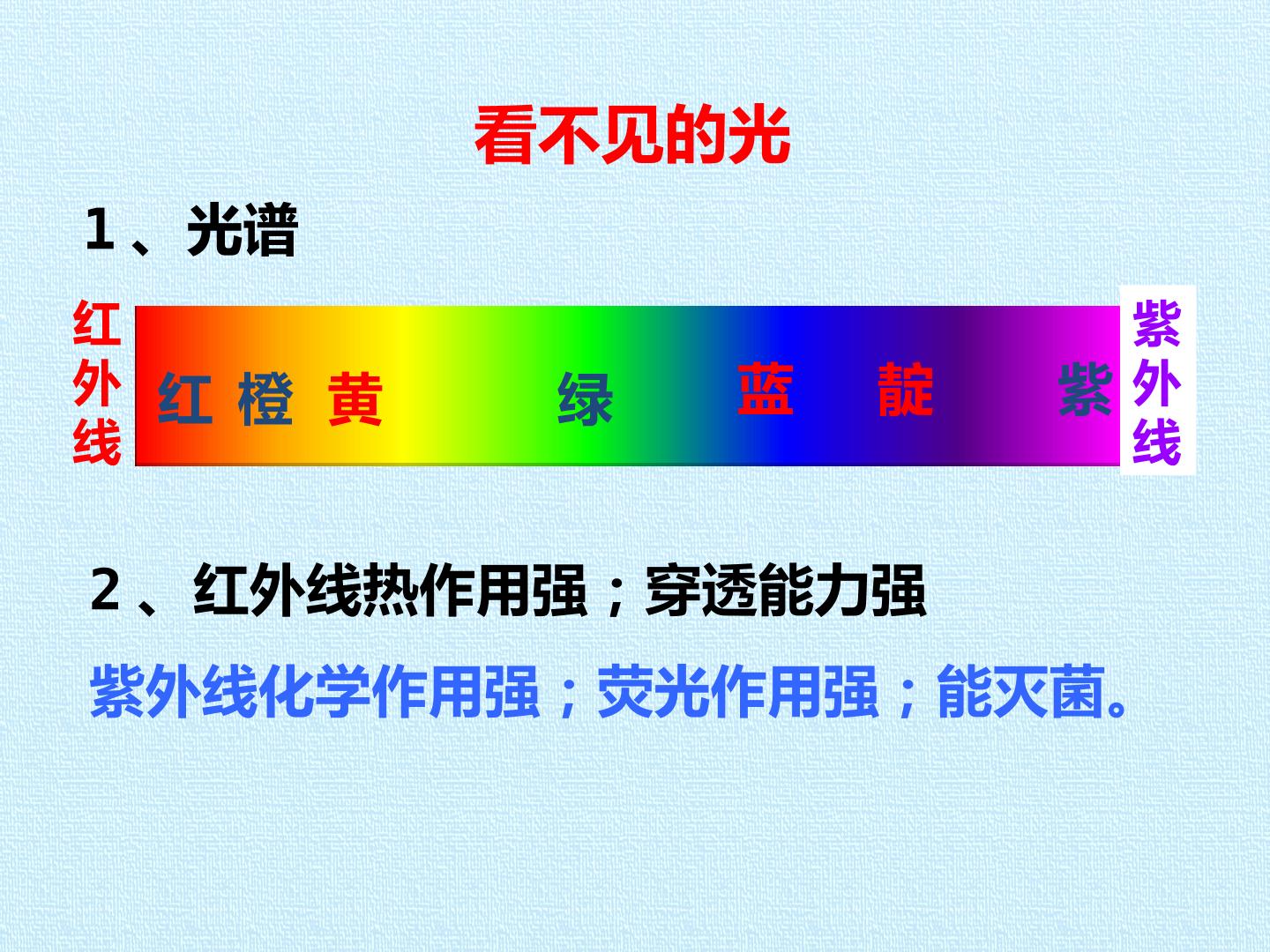 看不见的光

1、光谱

红外线

红 橙 黄 绿 蓝 靛 紫

紫外线

2、红外线热作用强；穿透能力强

紫外线化学作用强；荧光作用强；能灭菌。